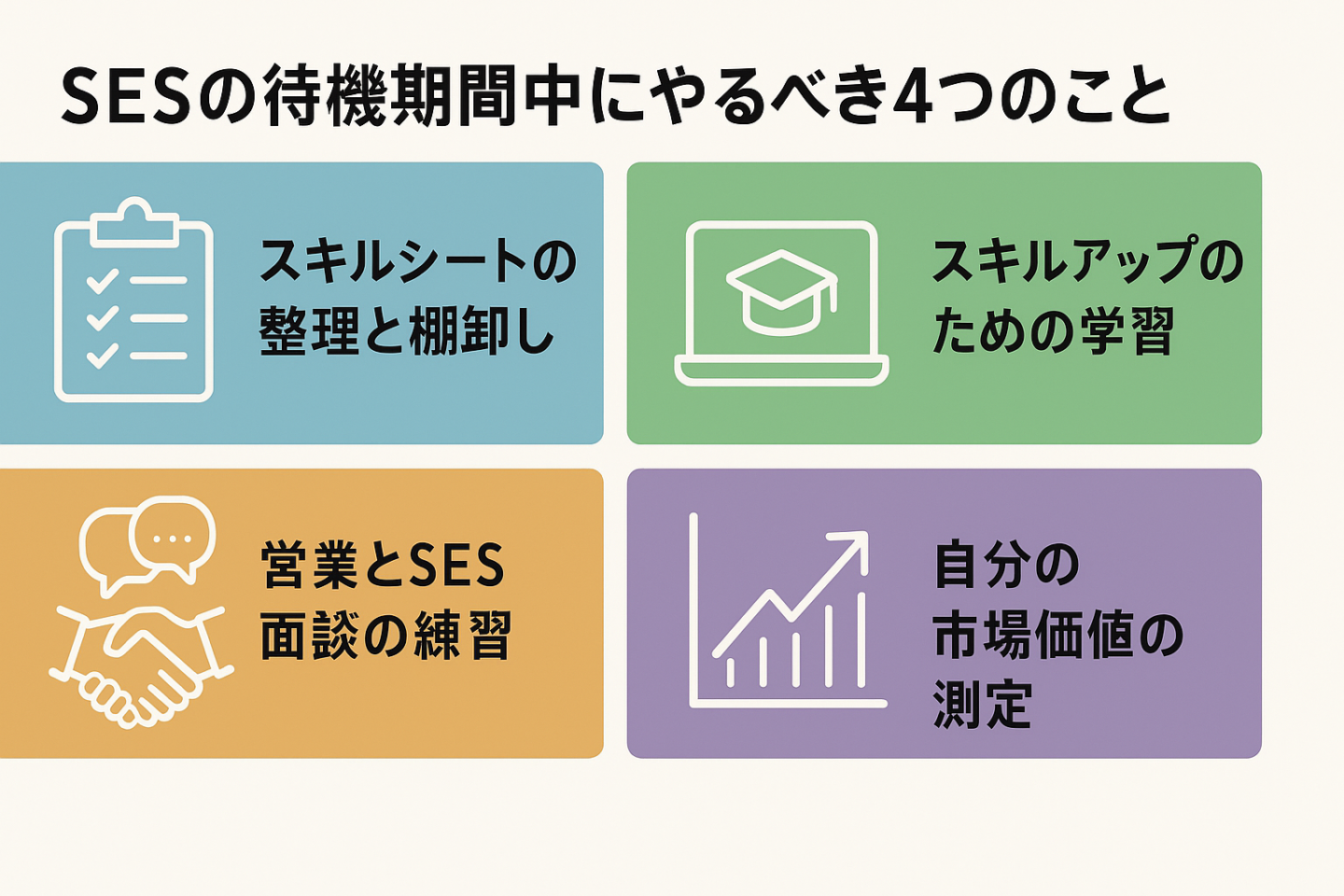 SESの待機期間中にやるべき4つのこと

スキルシートの整理と棚卸し

スキルアップのための学習

営業とSES面談の練習

自分の市場価値の測定